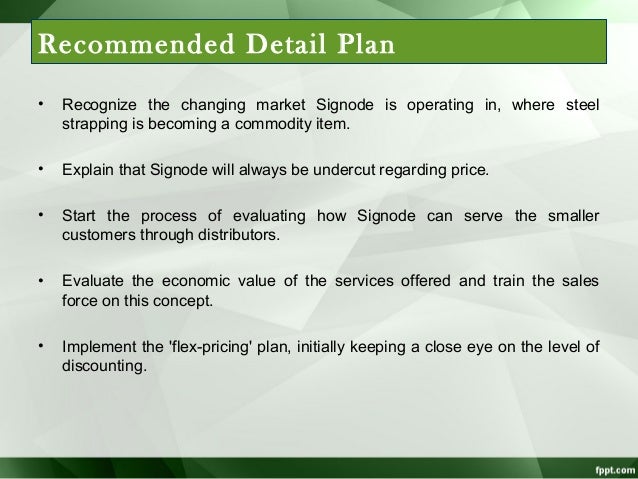 Recommended Detail Plan

• Recognize the changing market Signode is operating in, where steel strapping is becoming a commodity item.

• Explain that Signode will always be undercut regarding price.

• Start the process of evaluating how Signode can serve the smaller customers through distributors.

• Evaluate the economic value of the services offered and train the sales force on this concept.

• Implement the 'flex-pricing' plan, initially keeping a close eye on the level of discounting.

fppt.com